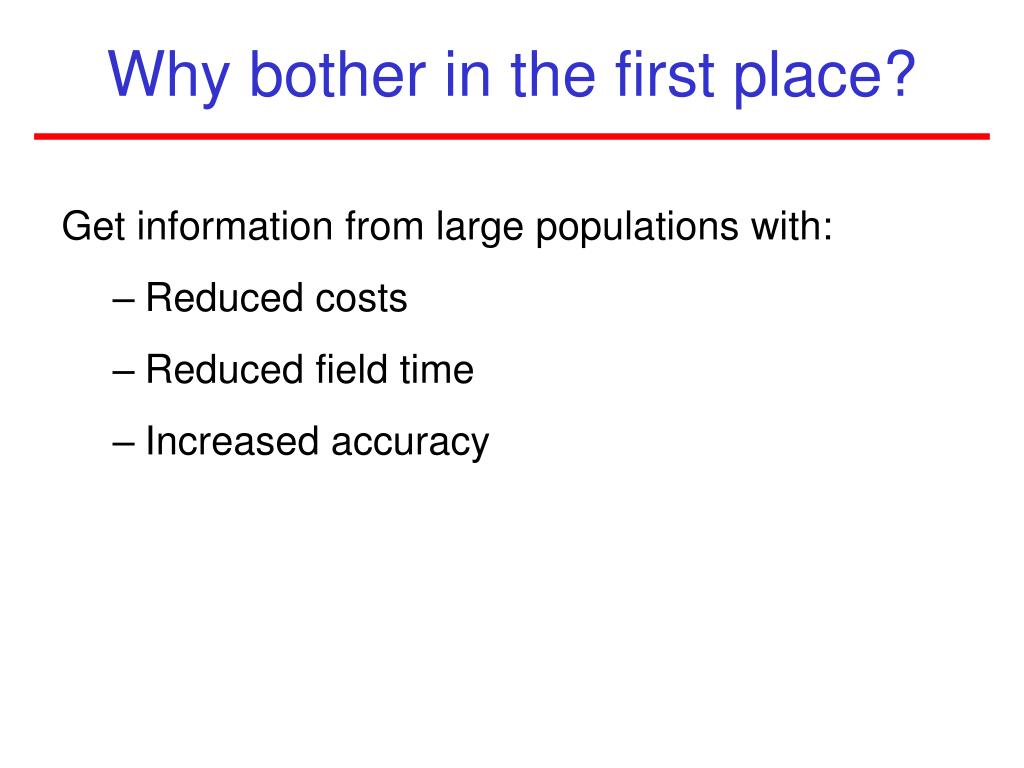 Why bother in the first place?

Get information from large populations with:

– Reduced costs

– Reduced field time

– Increased accuracy